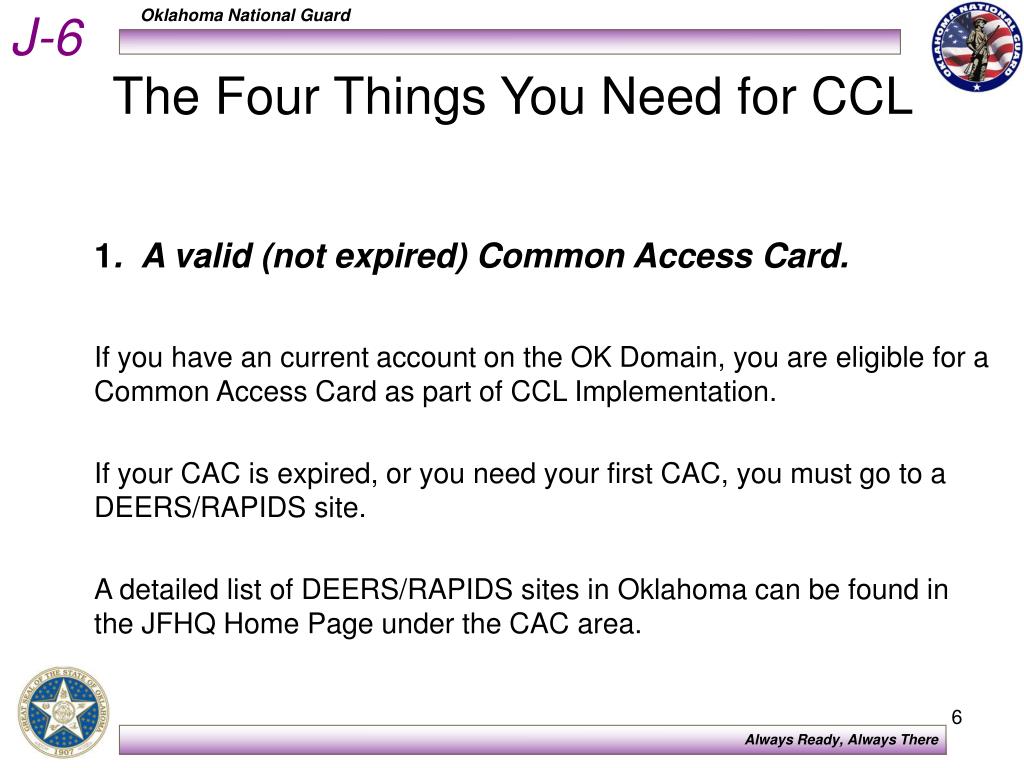 J-6

Oklahoma National Guard

OKLAHOMA NATIONAL GUARD

The Four Things You Need for CCL

1. A valid (not expired) Common Access Card.

If you have an current account on the OK Domain, you are eligible for a Common Access Card as part of CCL Implementation.

If your CAC is expired, or you need your first CAC, you must go to a DEERS/RAPIDS site.

A detailed list of DEERS/RAPIDS sites in Oklahoma can be found in the JFHQ Home Page under the CAC area.

GREAT SEAL OF THE STATE OF OKLAHOMA 1907

6

Always Ready, Always There